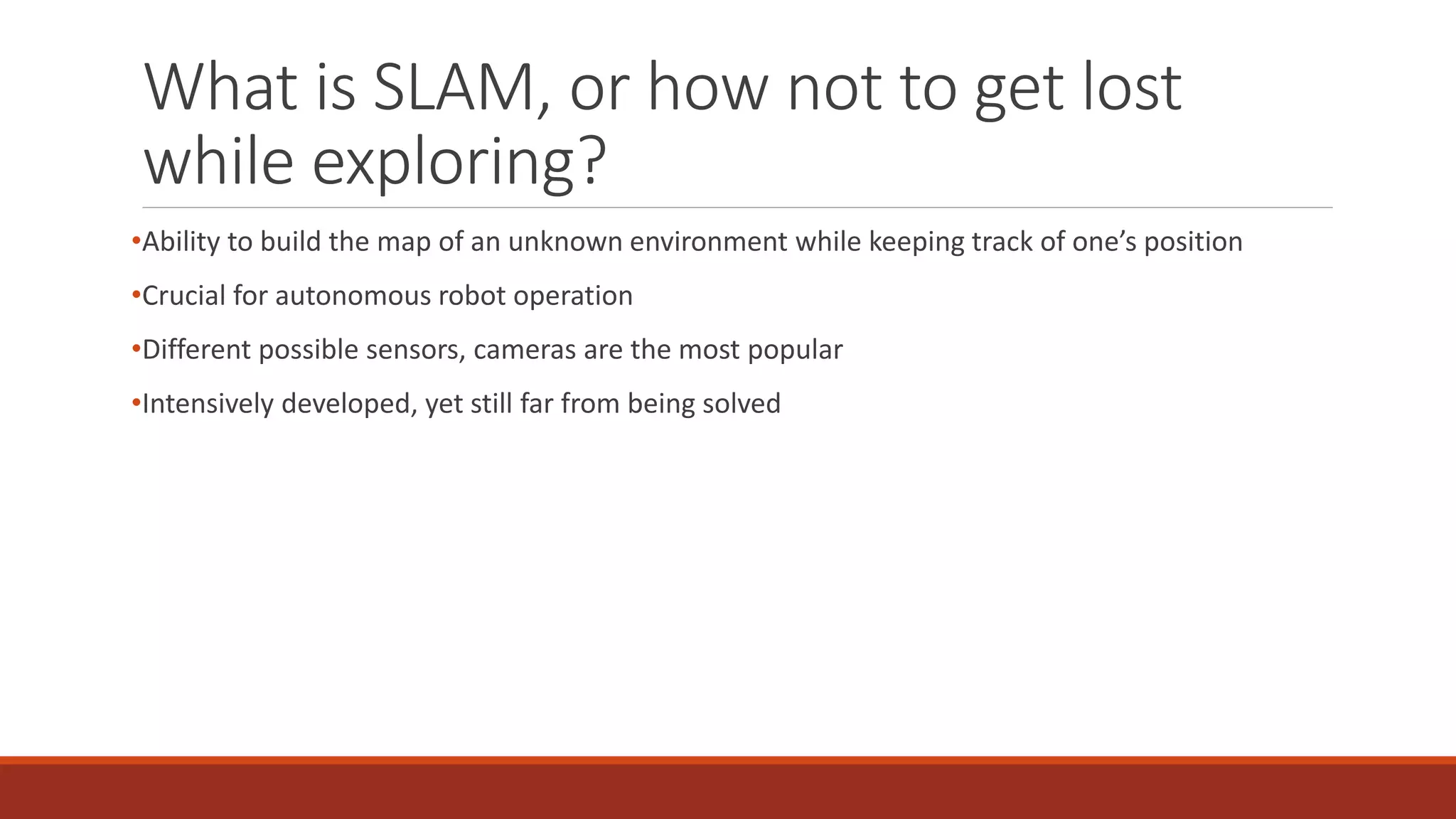 What is SLAM, or how not to get lost while exploring?

•Ability to build the map of an unknown environment while keeping track of one's position

•Crucial for autonomous robot operation

•Different possible sensors, cameras are the most popular

•Intensively developed, yet still far from being solved